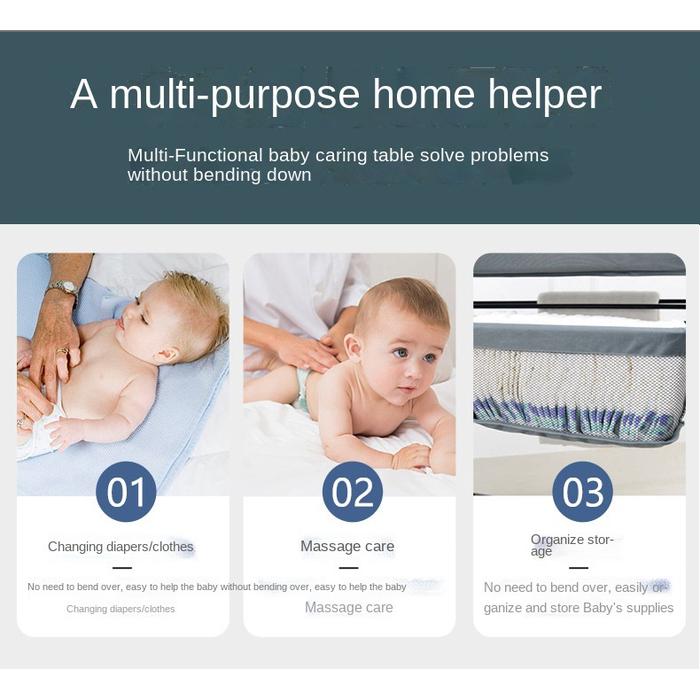 A multi-purpose home helper

Multi-Functional baby caring table solve problems without bending down

01

Changing diapers/clothes

No need to bend over, easy to help the baby without bending over, easy to help the baby

Changing diapers/clothes

02

Massage care

Massage care

03

Organize storage

No need to bend over, easily organize and store Baby's supplies